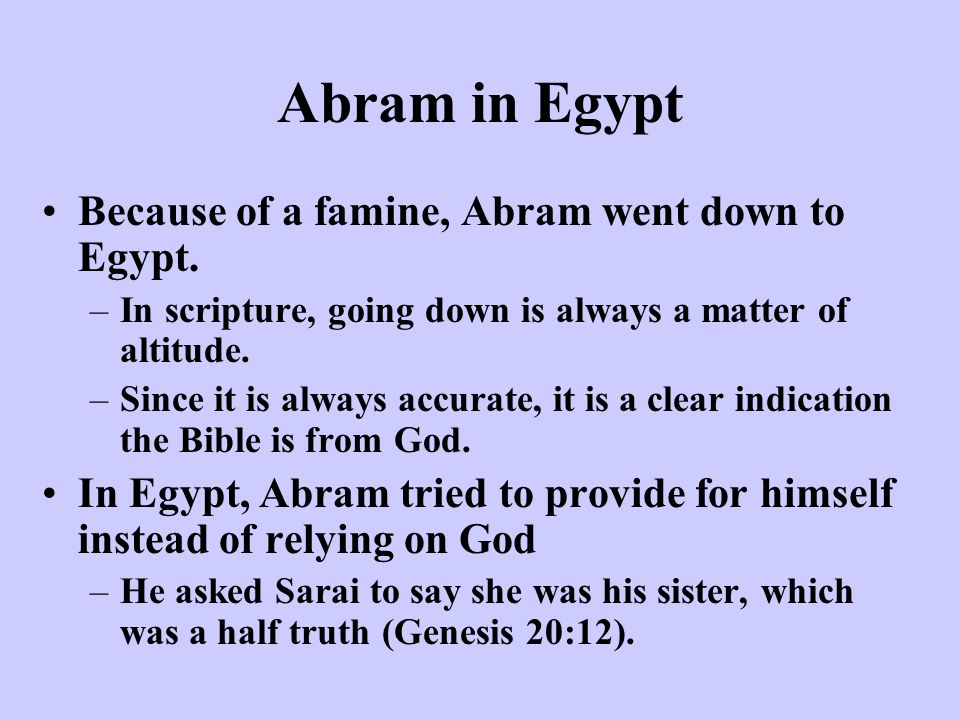 Abram in Egypt

• Because of a famine, Abram went down to Egypt.
  – In scripture, going down is always a matter of altitude.
  – Since it is always accurate, it is a clear indication the Bible is from God.
• In Egypt, Abram tried to provide for himself instead of relying on God
  – He asked Sarai to say she was his sister, which was a half truth (Genesis 20:12).